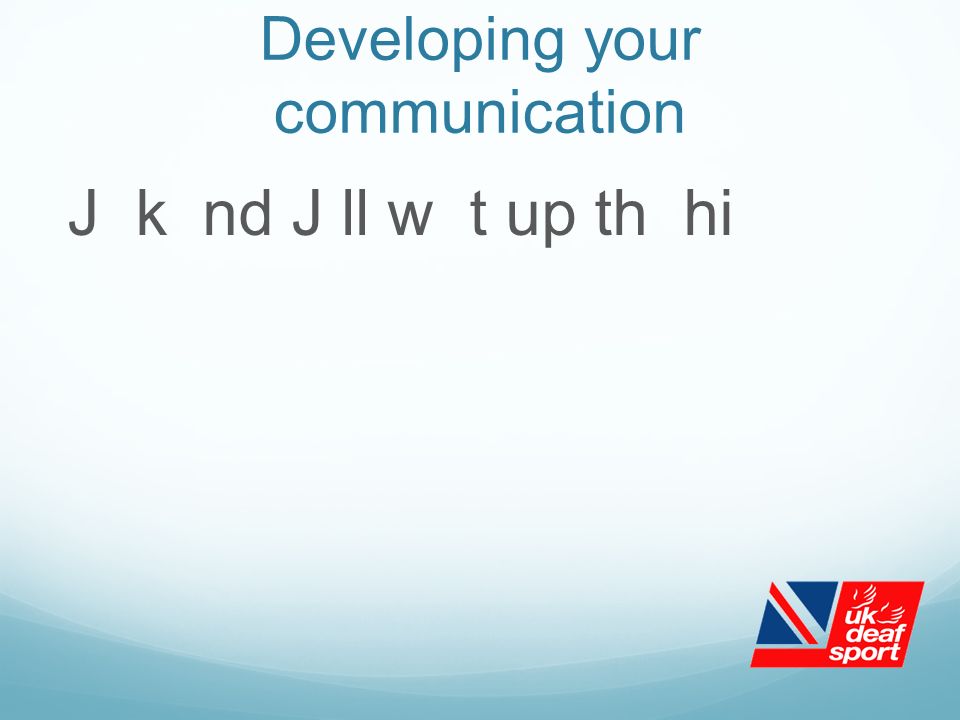 Developing your communication

J k nd J ll w t up th hi

uk deaf sport